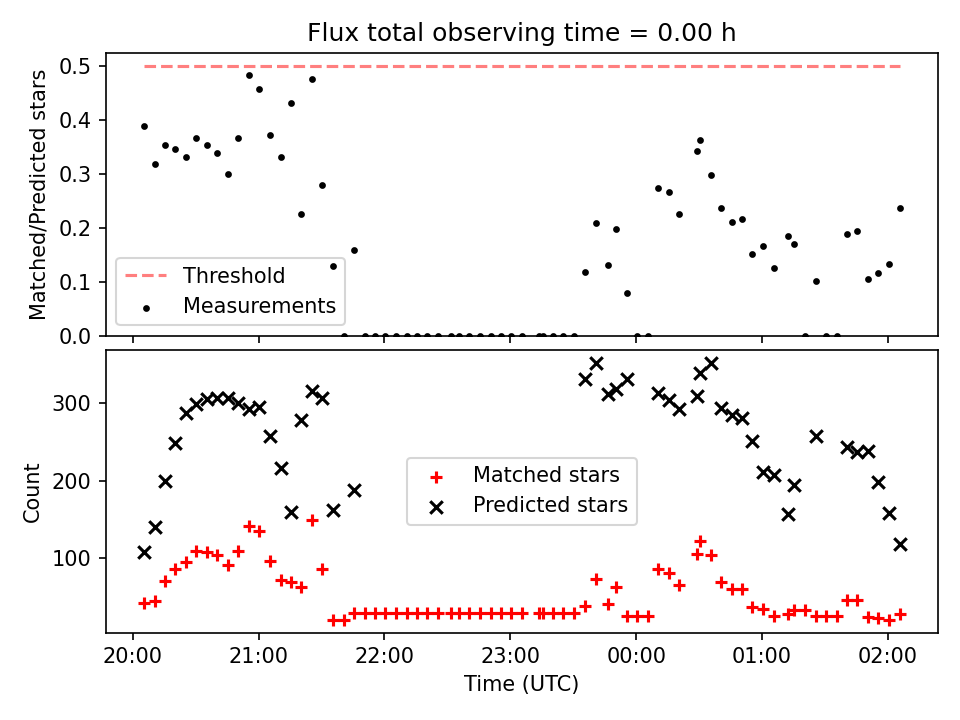 Flux total observing time = 0.00 h

Matched/Predicted stars

0.5
0.4
0.3
0.2
0.1
0.0

Threshold
Measurements

Count

300
200
100

Matched stars
Predicted stars

20:00
21:00
22:00
23:00
00:00
01:00
02:00

Time (UTC)